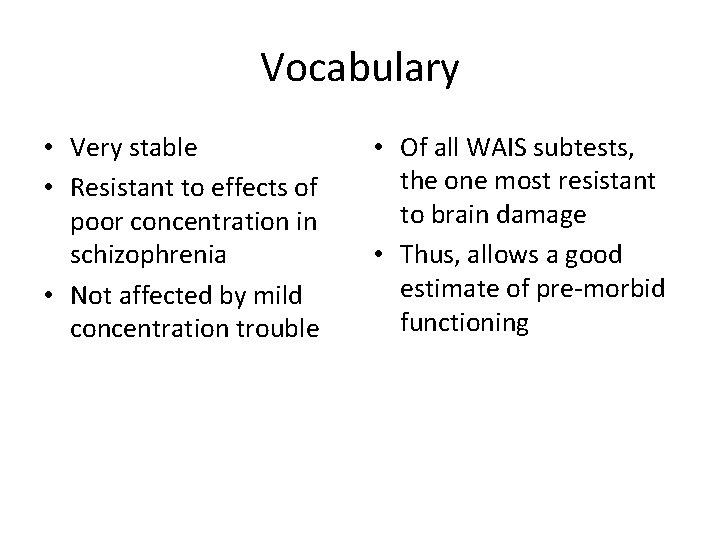 Vocabulary

• Very stable
• Resistant to effects of poor concentration in schizophrenia
• Not affected by mild concentration trouble

• Of all WAIS subtests, the one most resistant to brain damage
• Thus, allows a good estimate of pre-morbid functioning